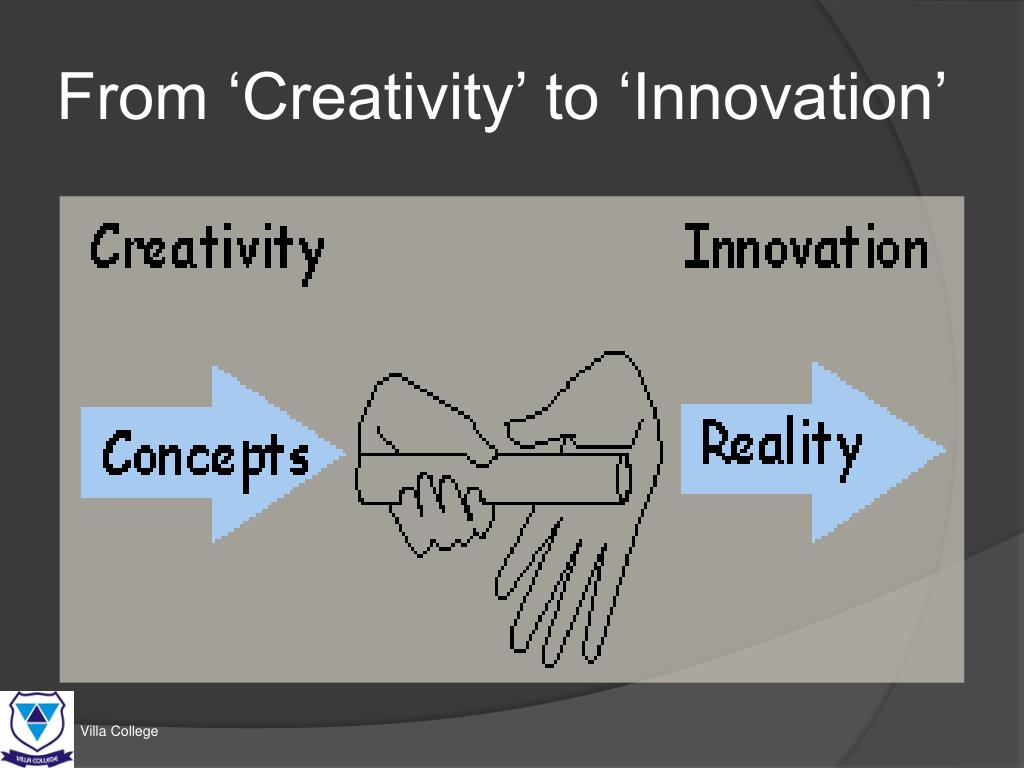 From ‘Creativity’ to ‘Innovation’

Creativity

Innovation

Concepts

Reality

VILLA COLLEGE

Villa College